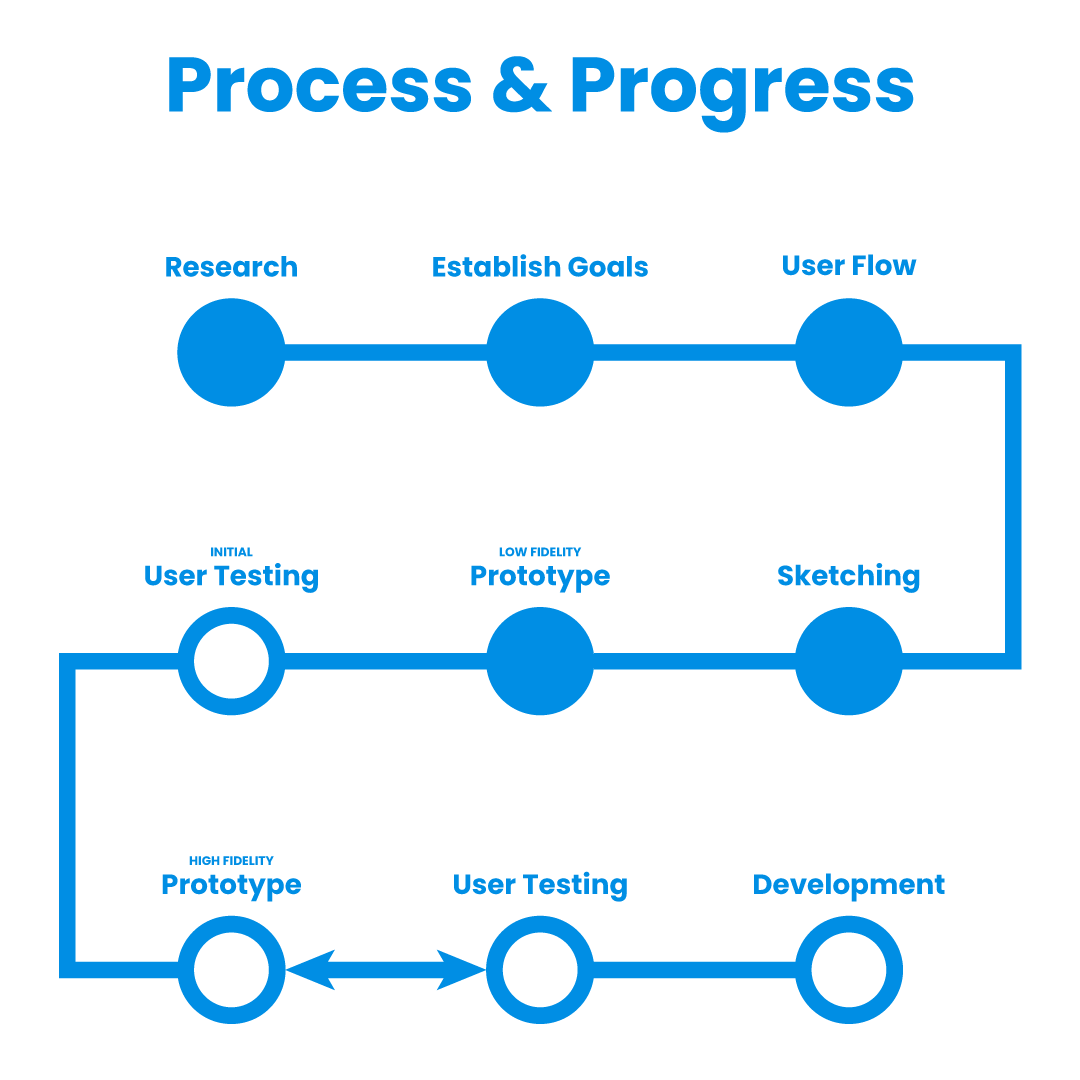 Process & Progress

Research

Establish Goals

User Flow

INITIAL
User Testing

LOW FIDELITY
Prototype

Sketching

HIGH FIDELITY
Prototype

User Testing

Development